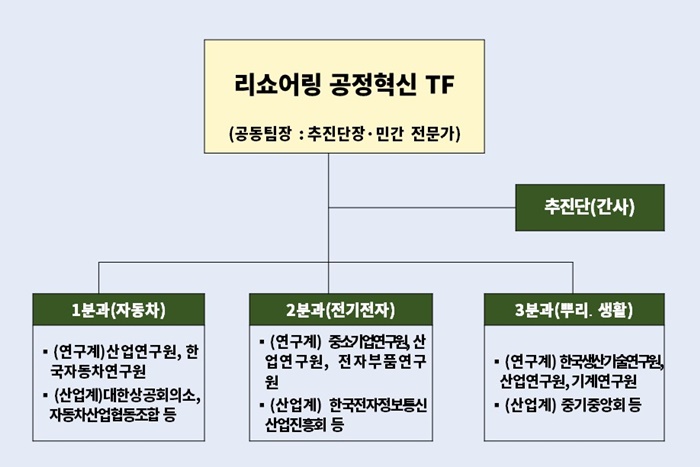 리쇼어링 공정혁신 TF

(공동팀장 : 추진단장·민간 전문가)

추진단(간사)

1분과(자동차)

▪ (연구계)산업연구원, 한국자동차연구원
▪ (산업계)대한상공회의소, 자동차산업협동조합 등

2분과(전기전자)

▪ (연구계) 중소기업연구원, 산업연구원, 전자부품연구원
▪ (산업계) 한국전자정보통신산업진흥회 등

3분과(뿌리. 생활)

▪ (연구계) 한국생산기술연구원, 산업연구원, 기계연구원
▪ (산업계) 중기중앙회 등